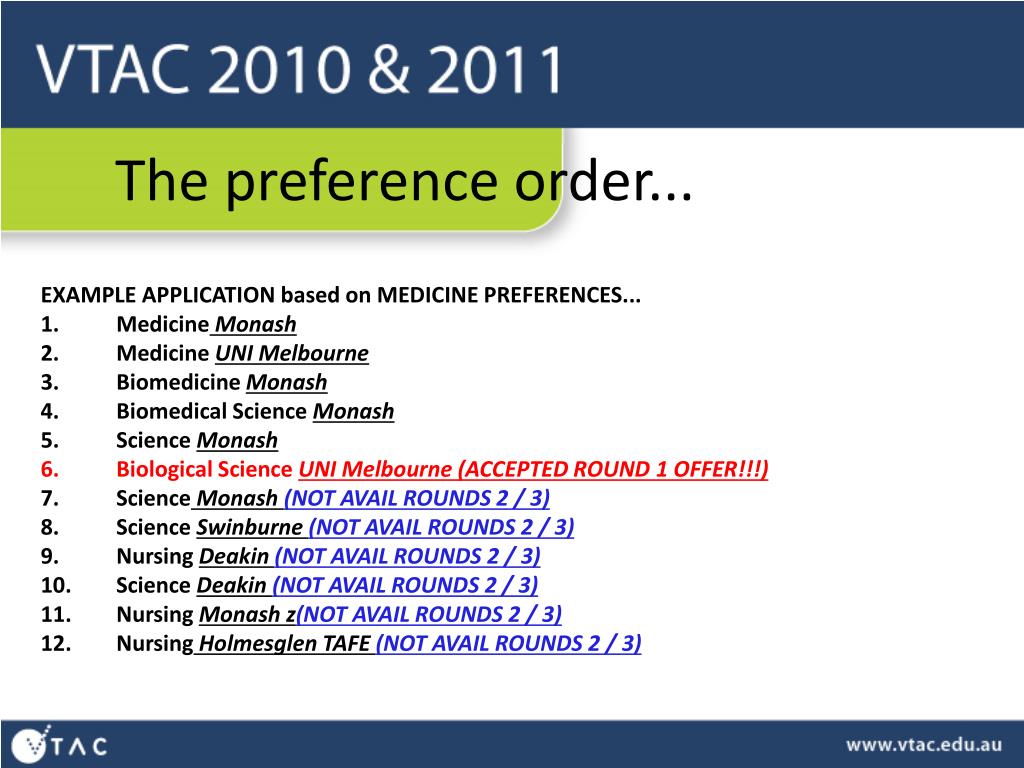 VTAC 2010 & 2011

The preference order...

EXAMPLE APPLICATION based on MEDICINE PREFERENCES...
1. Medicine Monash
2. Medicine UNI Melbourne
3. Biomedicine Monash
4. Biomedical Science Monash
5. Science Monash
6. Biological Science UNI Melbourne (ACCEPTED ROUND 1 OFFER!!!)
7. Science Monash (NOT AVAIL ROUNDS 2 / 3)
8. Science Swinburne (NOT AVAIL ROUNDS 2 / 3)
9. Nursing Deakin (NOT AVAIL ROUNDS 2 / 3)
10. Science Deakin (NOT AVAIL ROUNDS 2 / 3)
11. Nursing Monash z(NOT AVAIL ROUNDS 2 / 3)
12. Nursing Holmesglen TAFE (NOT AVAIL ROUNDS 2 / 3)

VTAC

www.vtac.edu.au